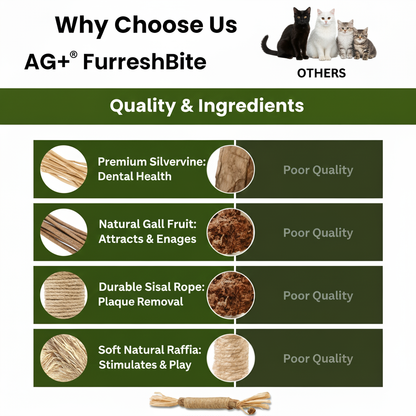 Why Choose Us

AG+® FurreshBite

OTHERS

Quality & Ingredients

| | |
|---|---|
| Premium Silvervine: Dental Health | Poor Quality |
| Natural Gall Fruit: Attracts & Enages | Poor Quality |
| Durable Sisal Rope: Plaque Removal | Poor Quality |
| Soft Natural Raffia: Stimulates & Play | Poor Quality |